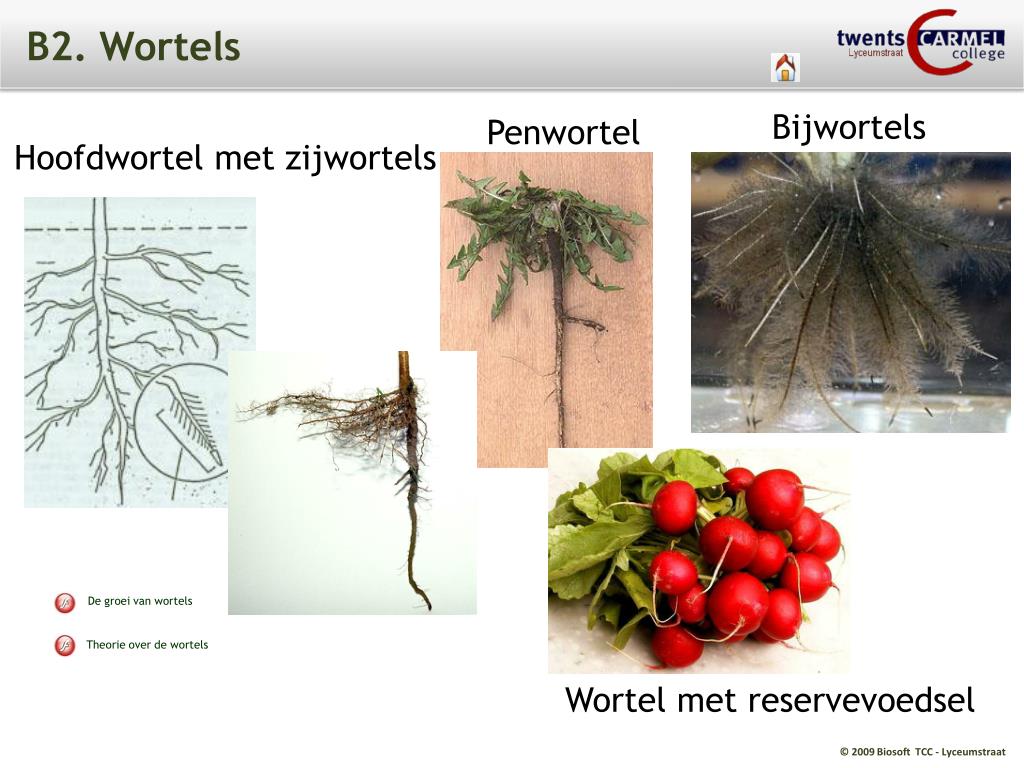 B2. Wortels

twents CARMEL college
Lyceumstraat

Hoofdwortel met zijwortels

Penwortel

Bijwortels

De groei van wortels

Theorie over de wortels

Wortel met reservevoedsel

© 2009 Biosoft TCC - Lyceumstraat